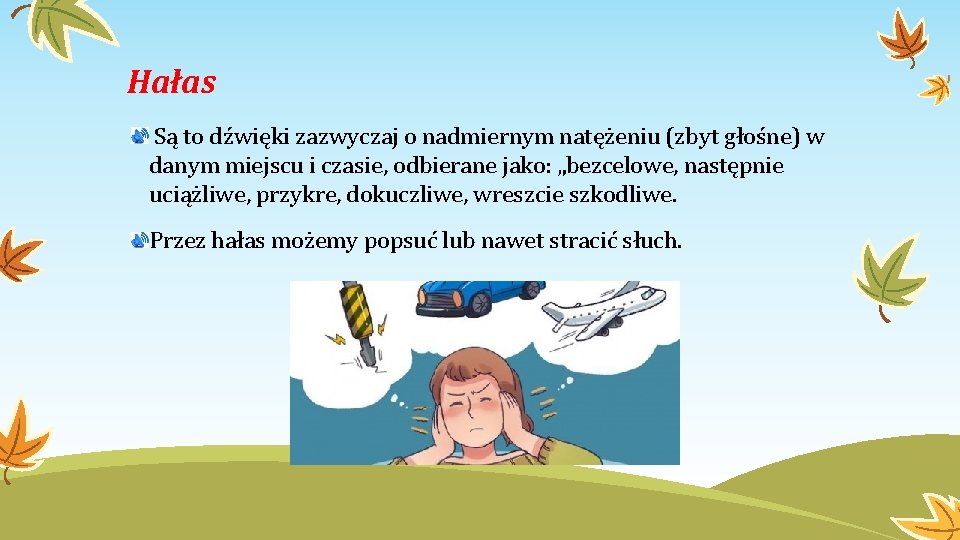 Hałas

Są to dźwięki zazwyczaj o nadmiernym natężeniu (zbyt głośne) w danym miejscu i czasie, odbierane jako: „bezcelowe, następnie uciążliwe, przykre, dokuczliwe, wreszcie szkodliwe.

Przez hałas możemy popsuć lub nawet stracić słuch.